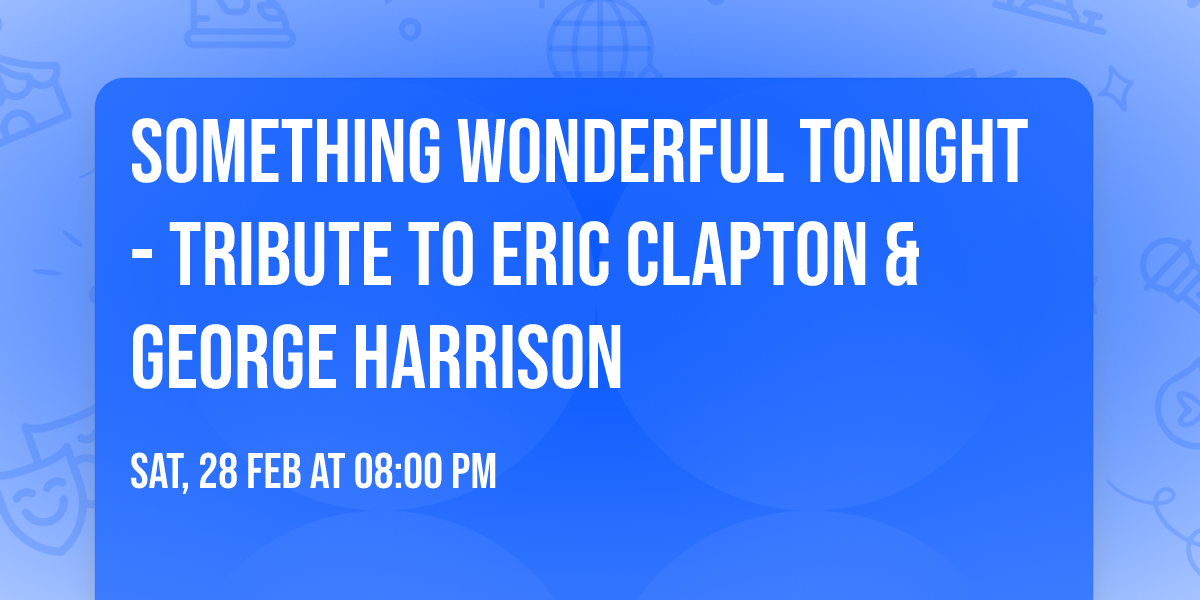 SOMETHING WONDERFUL TONIGHT - TRIBUTE TO ERIC CLAPTON & GEORGE HARRISON

SAT, 28 FEB AT 08:00 PM